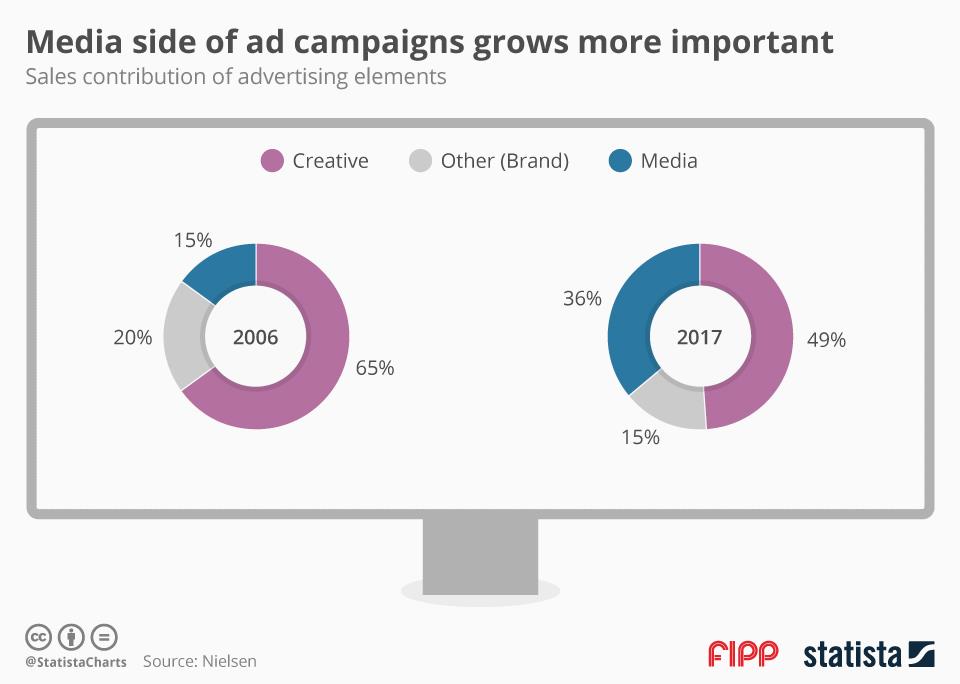 Media side of ad campaigns grows more important
Sales contribution of advertising elements

Creative Other (Brand) Media

15%
20%
2006
65%

36%
2017
49%
15%

@StatistaCharts Source: Nielsen

FIPP statista